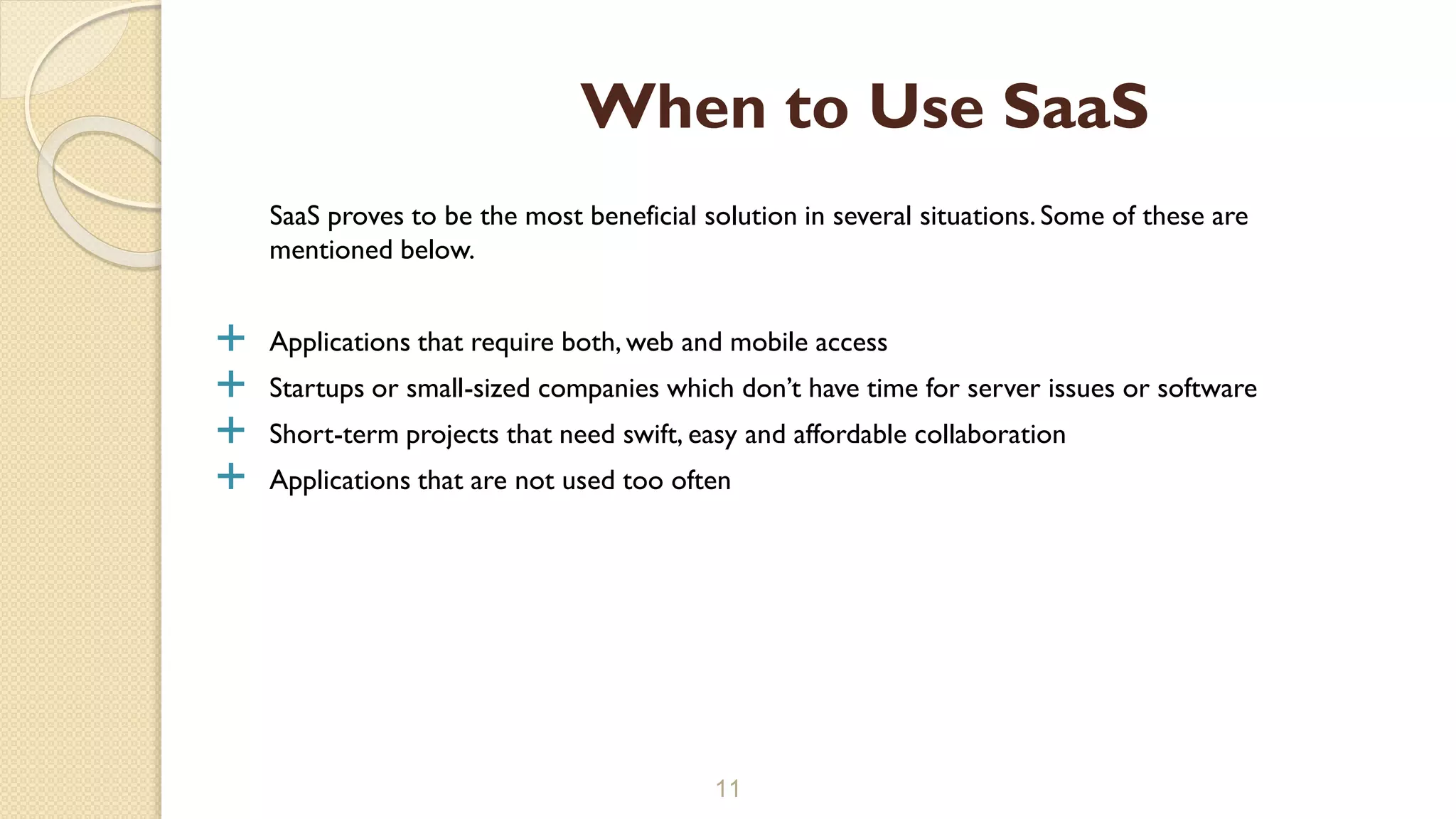 When to Use SaaS

SaaS proves to be the most beneficial solution in several situations. Some of these are mentioned below.

+ Applications that require both, web and mobile access
+ Startups or small-sized companies which don't have time for server issues or software
+ Short-term projects that need swift, easy and affordable collaboration
+ Applications that are not used too often

11